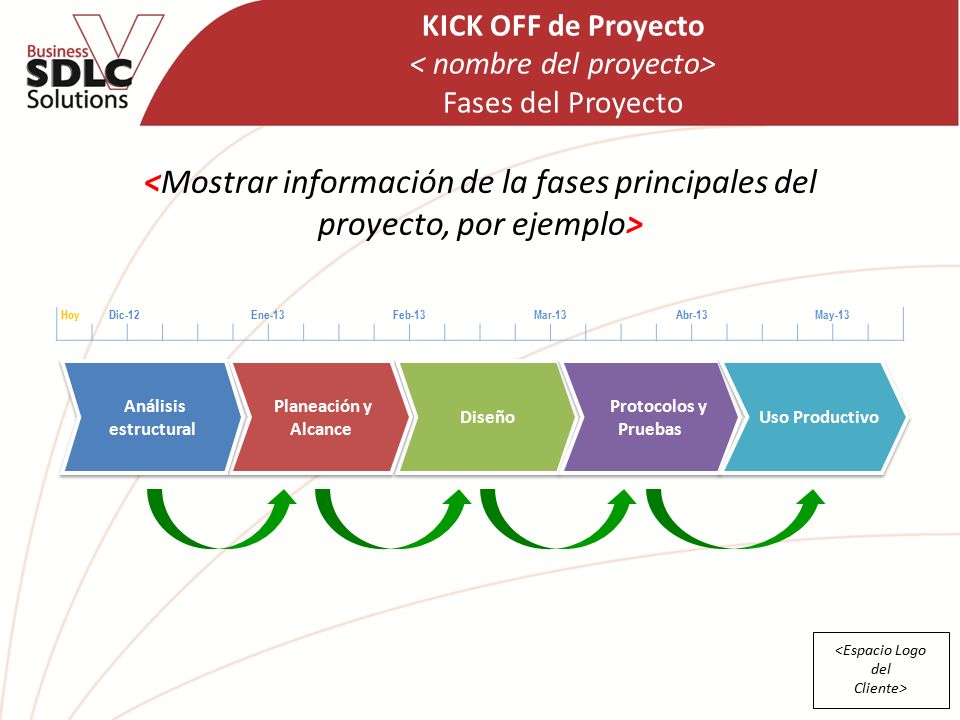 Business SDLC Solutions

KICK OFF de Proyecto
< nombre del proyecto>
Fases del Proyecto

<Mostrar información de la fases principales del proyecto, por ejemplo>

Hoy Dic-12 Ene-13 Feb-13 Mar-13 Abr-13 May-13

Análisis estructural
Planeación y Alcance
Diseño
Protocolos y Pruebas
Uso Productivo

<Espacio Logo del Cliente>